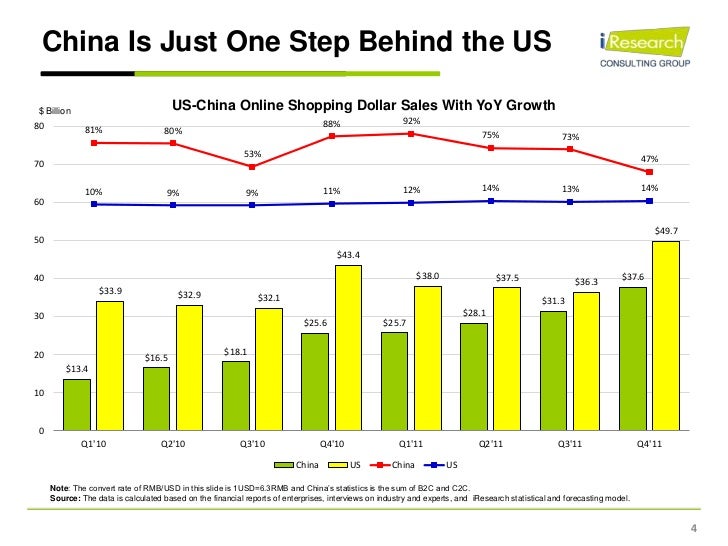 China Is Just One Step Behind the US

iResearch
CONSULTING GROUP

US-China Online Shopping Dollar Sales With YoY Growth

$ Billion

80
70
60
50
40
30
20
10
0

81% 80% 53% 88% 92% 75% 73% 47%

10% 9% 9% 11% 12% 14% 13% 14%

$13.4 $33.9 $16.5 $32.9 $18.1 $32.1 $25.6 $43.4 $25.7 $38.0 $28.1 $37.5 $31.3 $36.3 $37.6 $49.7

Q1'10 Q2'10 Q3'10 Q4'10 Q1'11 Q2'11 Q3'11 Q4'11

China US China US

Note: The convert rate of RMB/USD in this slide is 1USD=6.3RMB and China's statistics is the sum of B2C and C2C.
Source: The data is calculated based on the financial reports of enterprises, interviews on industry and experts, and iResearch statistical and forecasting model.

4